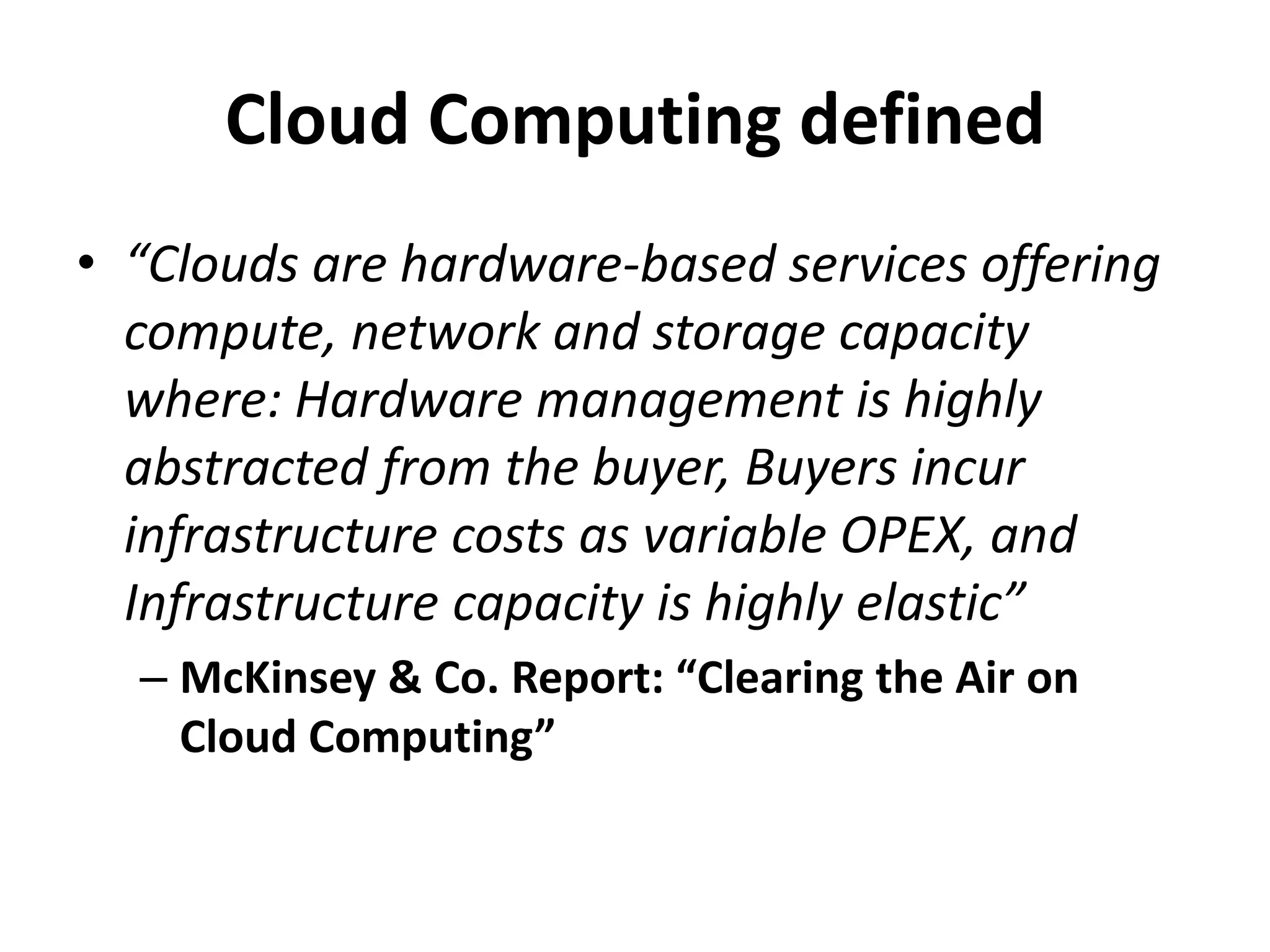 Cloud Computing defined

• “Clouds are hardware-based services offering compute, network and storage capacity where: Hardware management is highly abstracted from the buyer, Buyers incur infrastructure costs as variable OPEX, and Infrastructure capacity is highly elastic”

– McKinsey & Co. Report: “Clearing the Air on Cloud Computing”